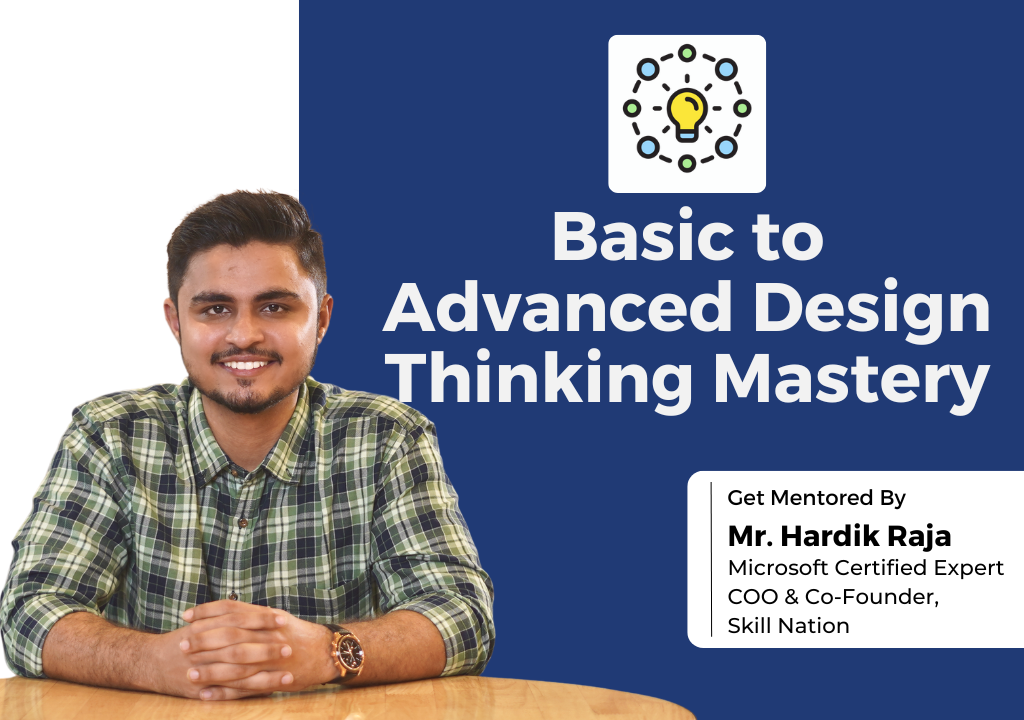 Basic to Advanced Design Thinking Mastery

Get Mentored By
Mr. Hardik Raja
Microsoft Certified Expert
COO & Co-Founder,
Skill Nation